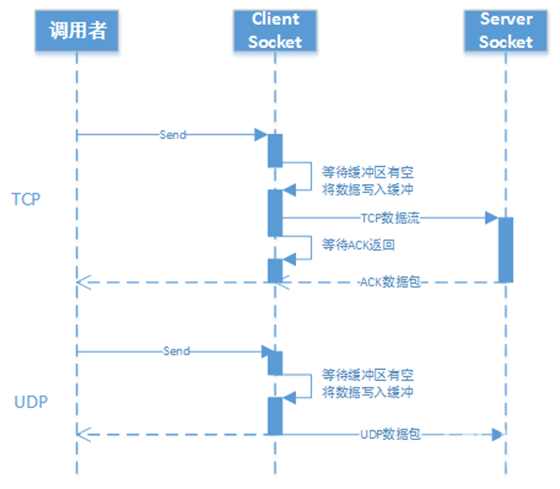 调用者

Client Socket

Server Socket

Send

等待缓冲区有空
将数据写入缓冲

TCP

TCP数据流

等待ACK返回

ACK数据包

Send

等待缓冲区有空
将数据写入缓冲

UDP

UDP数据包